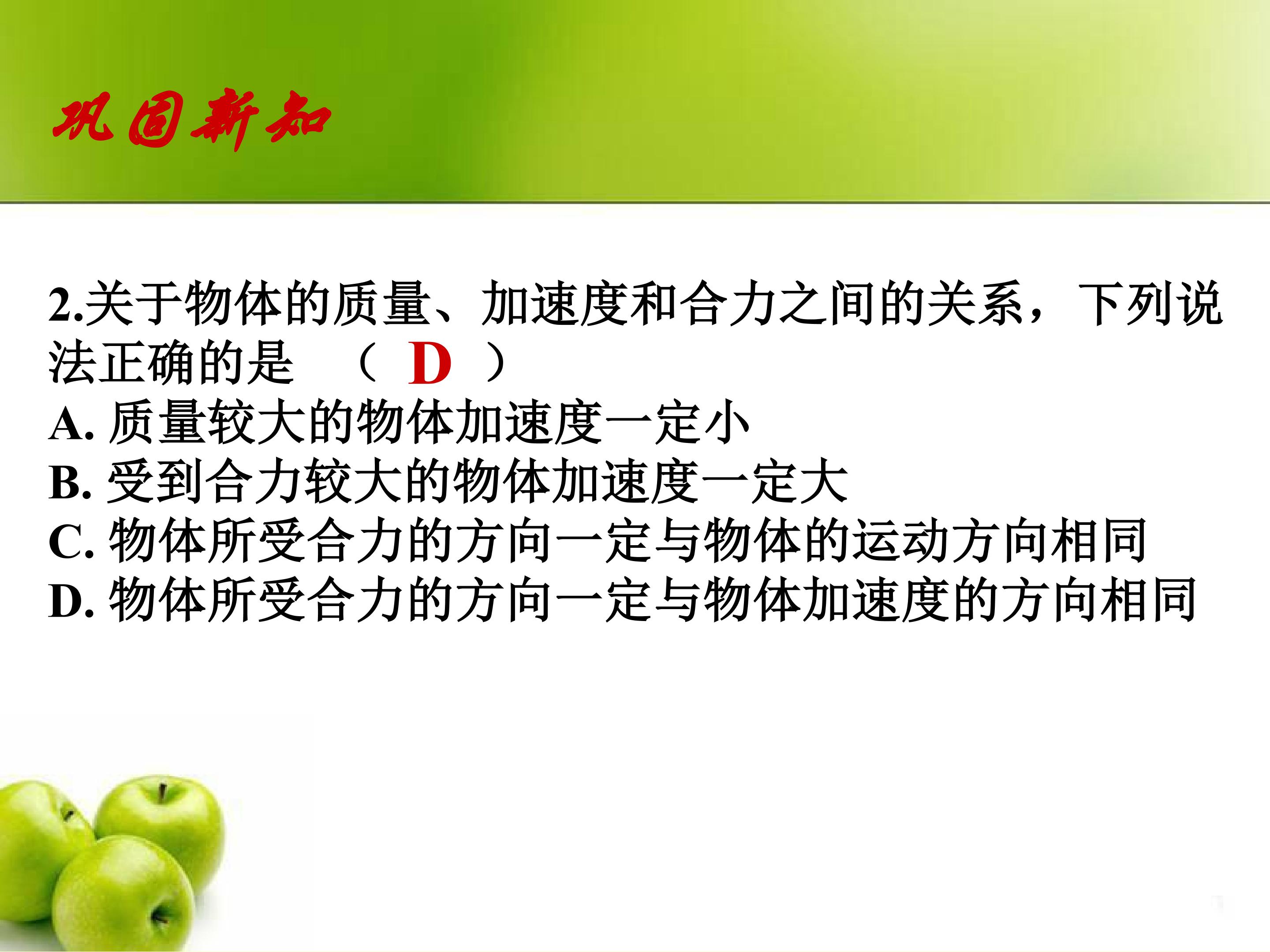 巩固新知

2.关于物体的质量、加速度和合力之间的关系，下列说法正确的是 （ D ）
A. 质量较大的物体加速度一定小
B. 受到合力较大的物体加速度一定大
C. 物体所受合力的方向一定与物体的运动方向相同
D. 物体所受合力的方向一定与物体加速度的方向相同